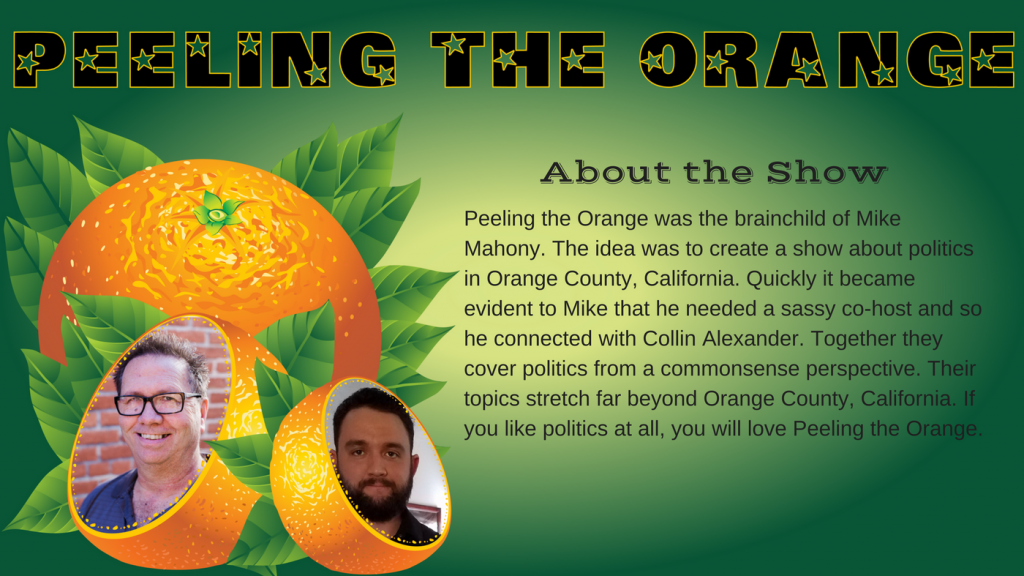 PEELING THE ORANGE

About the Show

Peeling the Orange was the brainchild of Mike Mahony. The idea was to create a show about politics in Orange County, California. Quickly it became evident to Mike that he needed a sassy co-host and so he connected with Collin Alexander. Together they cover politics from a commonsense perspective. Their topics stretch far beyond Orange County, California. If you like politics at all, you will love Peeling the Orange.